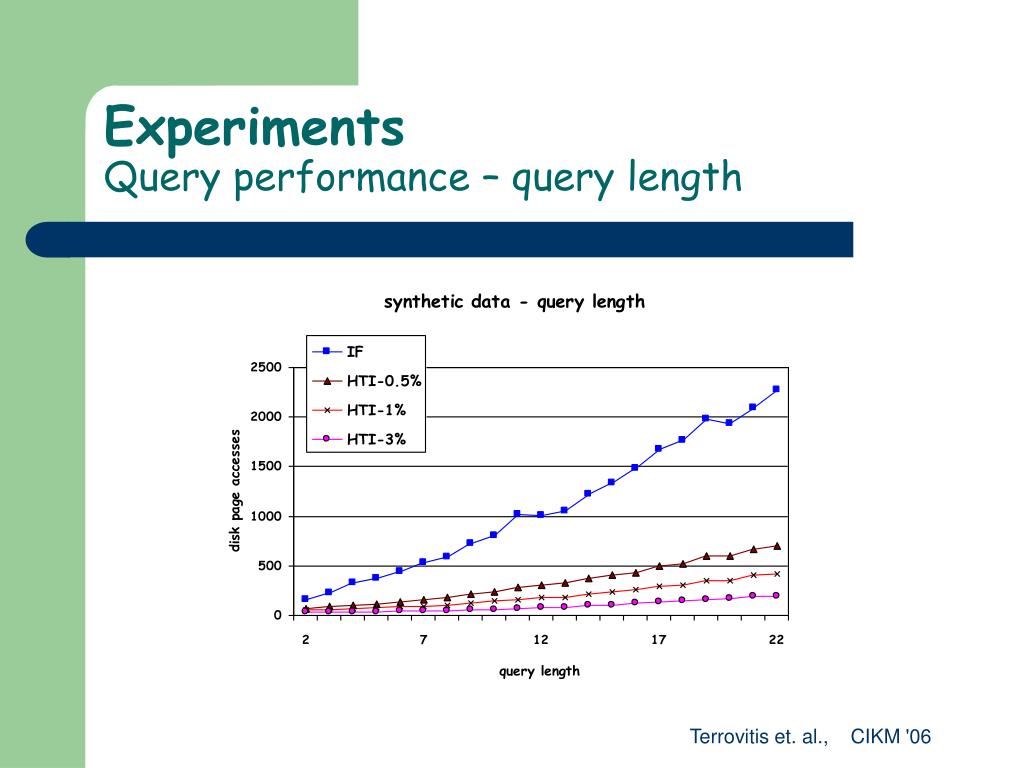 Experiments
Query performance – query length

synthetic data - query length

IF
HTI-0.5%
HTI-1%
HTI-3%

disk page accesses

2500
2000
1500
1000
500
0

2
7
12
17
22

query length

Terrovitis et. al., CIKM '06